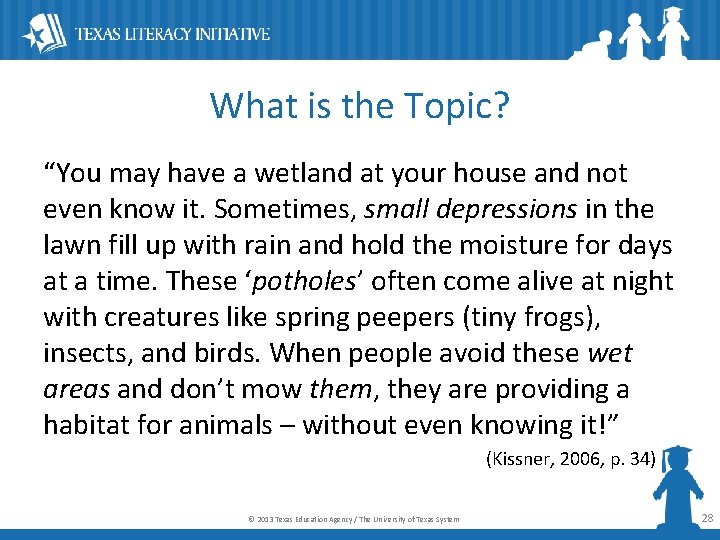 TEXAS LITERACY INITIATIVE

What is the Topic?

“You may have a wetland at your house and not even know it. Sometimes, small depressions in the lawn fill up with rain and hold the moisture for days at a time. These ‘potholes’ often come alive at night with creatures like spring peepers (tiny frogs), insects, and birds. When people avoid these wet areas and don’t mow them, they are providing a habitat for animals – without even knowing it!”

(Kissner, 2006, p. 34)

© 2013 Texas Education Agency / The University of Texas System

28